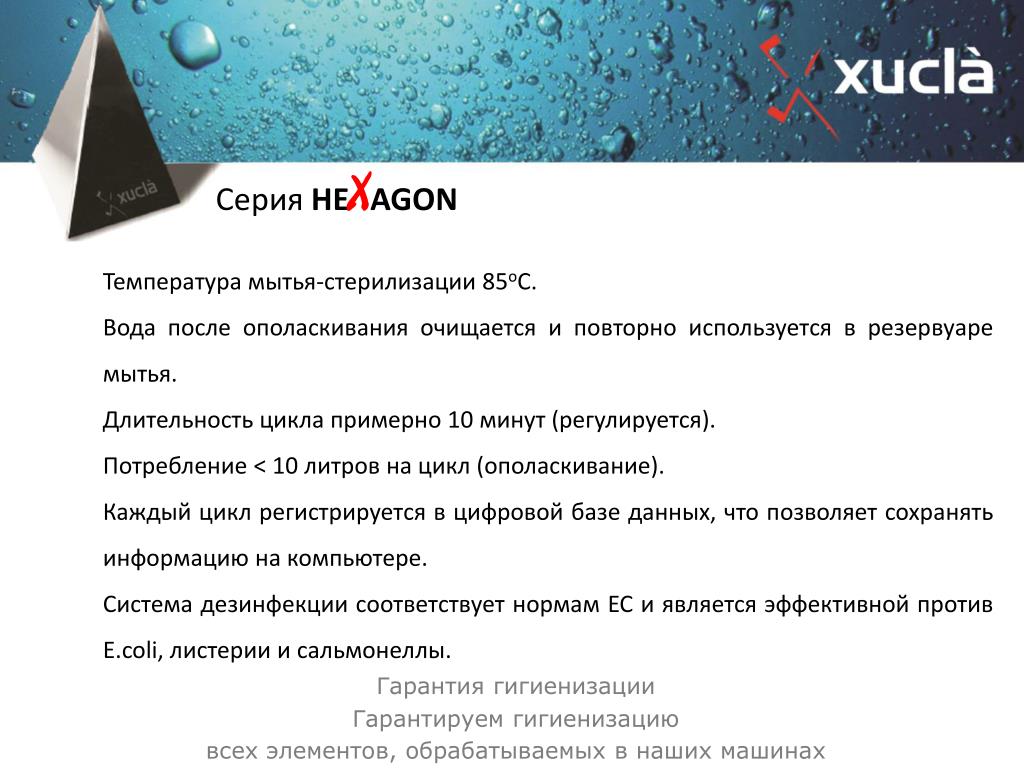 xuclà

xuclà

Серия HEXAGON

Температура мытья-стерилизации 85ºC.

Вода после ополаскивания очищается и повторно используется в резервуаре мытья.

Длительность цикла примерно 10 минут (регулируется).

Потребление < 10 литров на цикл (ополаскивание).

Каждый цикл регистрируется в цифровой базе данных, что позволяет сохранять информацию на компьютере.

Система дезинфекции соответствует нормам ЕС и является эффективной против E.coli, листерии и сальмонеллы.

Гарантия гигиенизации
Гарантируем гигиенизацию
всех элементов, обрабатываемых в наших машинах